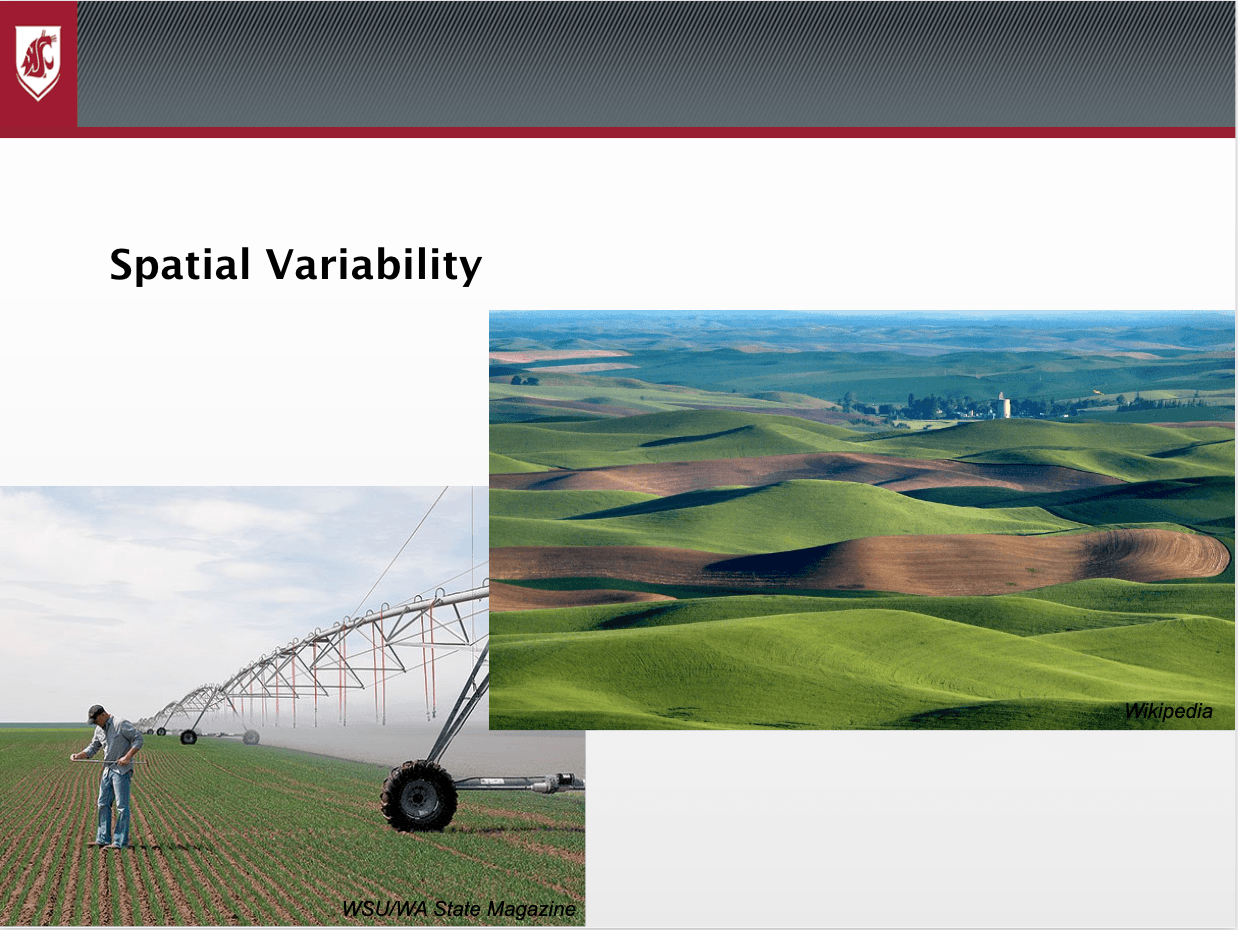 Spatial Variability

Wikipedia

WSU/WA State Magazine